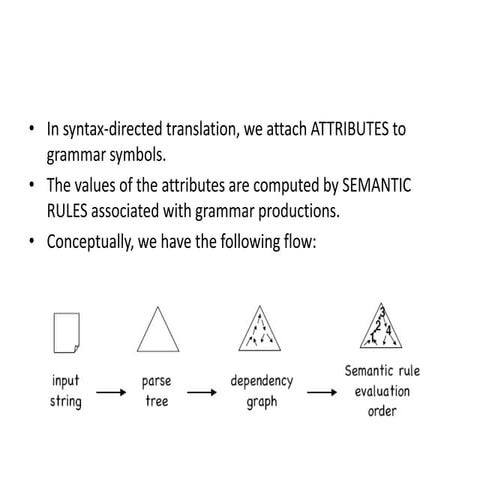 • In syntax-directed translation, we attach ATTRIBUTES to grammar symbols.
• The values of the attributes are computed by SEMANTIC RULES associated with grammar productions.
• Conceptually, we have the following flow:

3
2 4
1

input string → parse tree → dependency graph → Semantic rule evaluation order